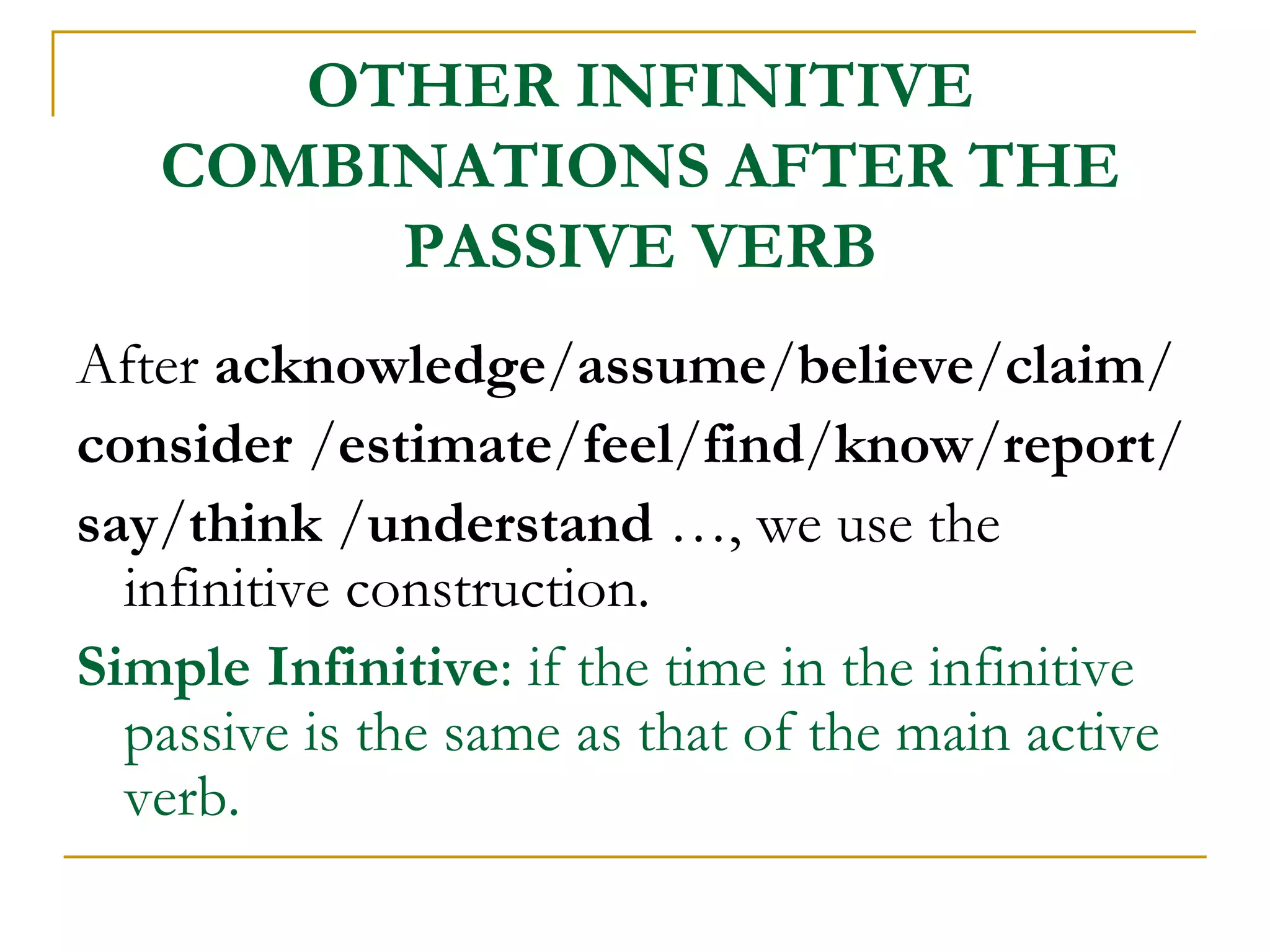 OTHER INFINITIVE COMBINATIONS AFTER THE PASSIVE VERB

After acknowledge/assume/believe/claim/ consider /estimate/feel/find/know/report/ say/think /understand …, we use the infinitive construction.

Simple Infinitive: if the time in the infinitive passive is the same as that of the main active verb.